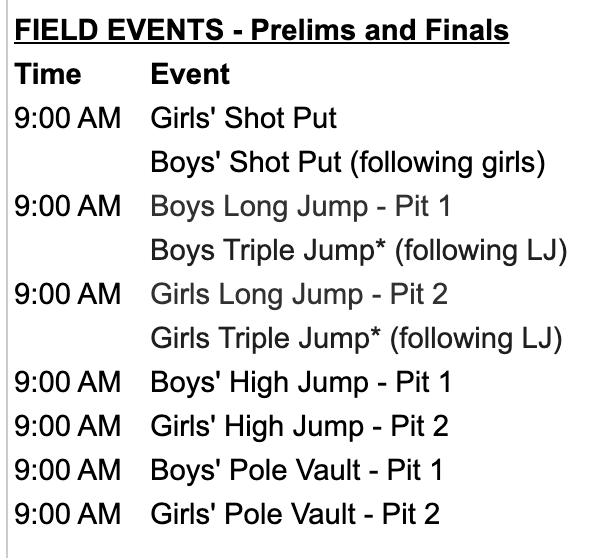 FIELD EVENTS - Prelims and Finals

| Time | Event |
|---|---|
| 9:00 AM | Girls' Shot Put |
| | Boys' Shot Put (following girls) |
| 9:00 AM | Boys Long Jump - Pit 1 |
| | Boys Triple Jump* (following LJ) |
| 9:00 AM | Girls Long Jump - Pit 2 |
| | Girls Triple Jump* (following LJ) |
| 9:00 AM | Boys' High Jump - Pit 1 |
| 9:00 AM | Girls' High Jump - Pit 2 |
| 9:00 AM | Boys' Pole Vault - Pit 1 |
| 9:00 AM | Girls' Pole Vault - Pit 2 |